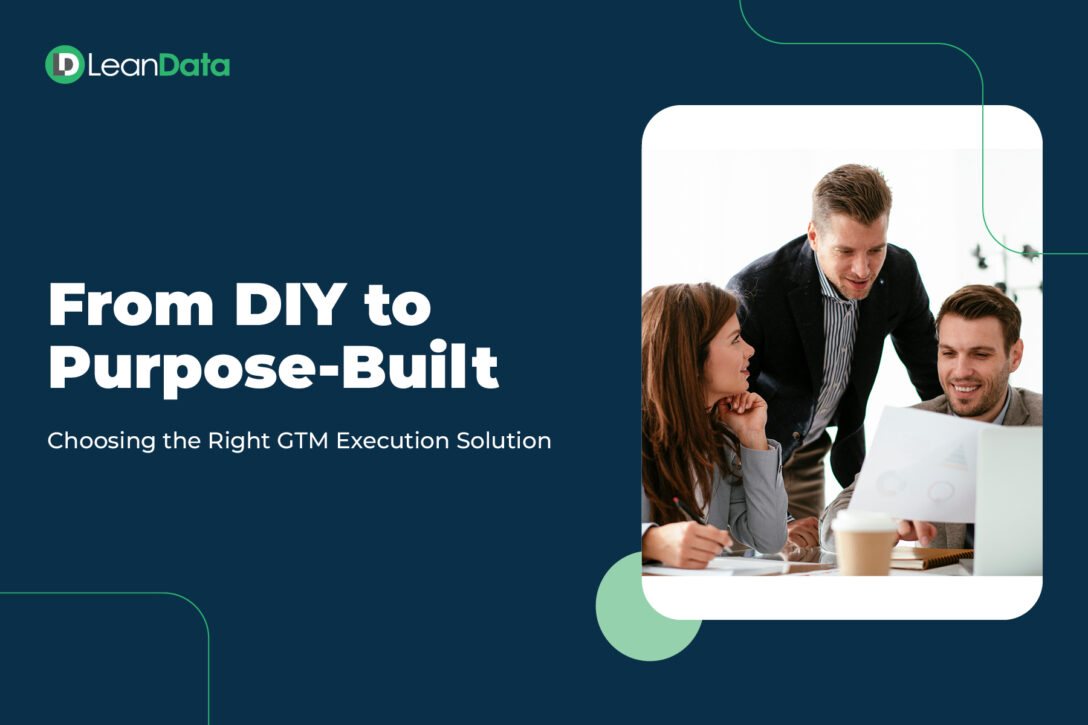 LeanData

From DIY to Purpose-Built

Choosing the Right GTM Execution Solution